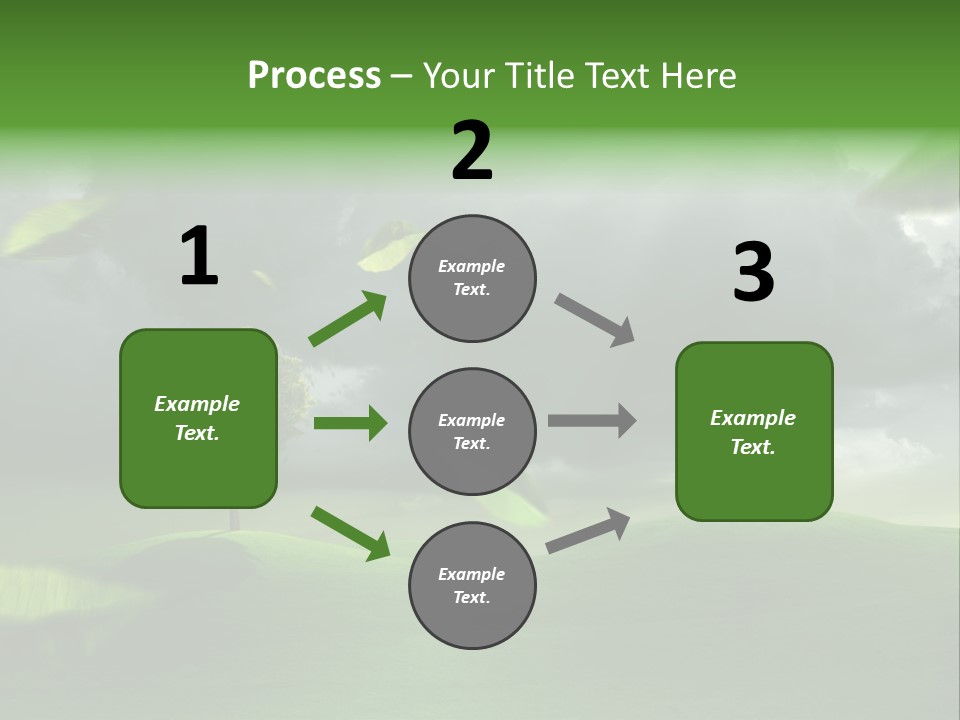 Process – Your Title Text Here

1

Example Text.

2

Example Text.

Example Text.

Example Text.

3

Example Text.